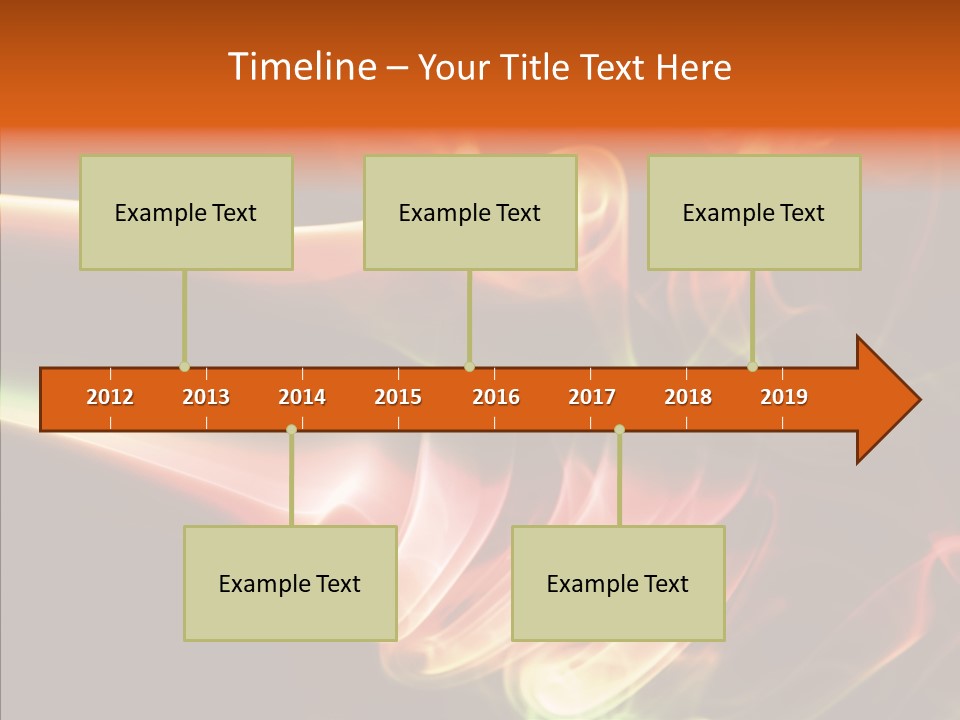 Timeline – Your Title Text Here

Example Text

Example Text

Example Text

2012 2013 2014 2015 2016 2017 2018 2019

Example Text

Example Text